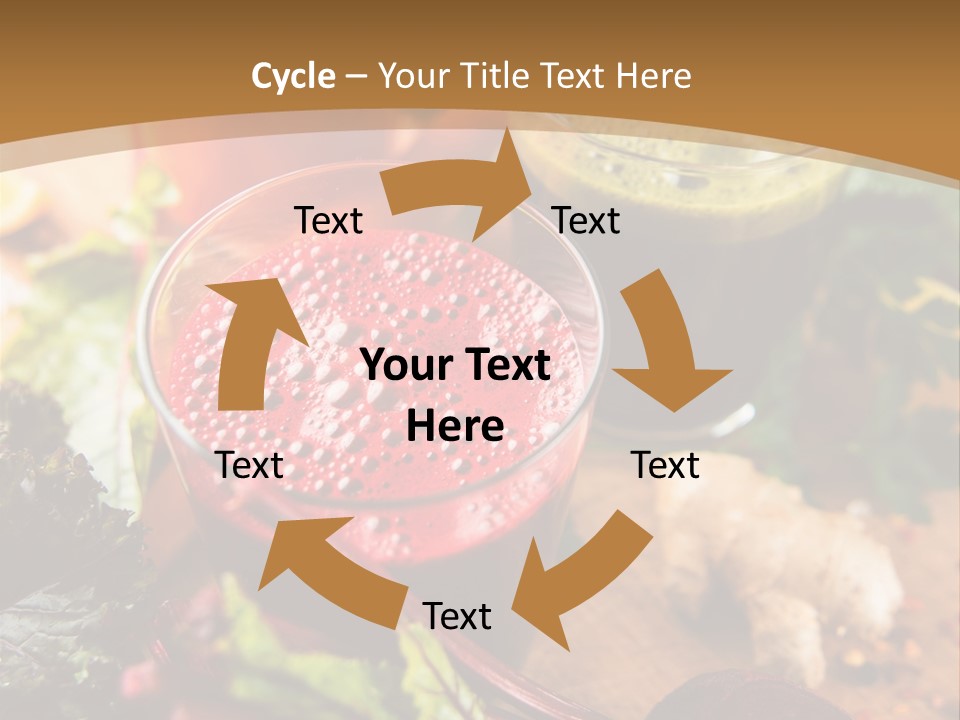 Cycle – Your Title Text Here

Text

Text

Your Text Here

Text

Text

Text